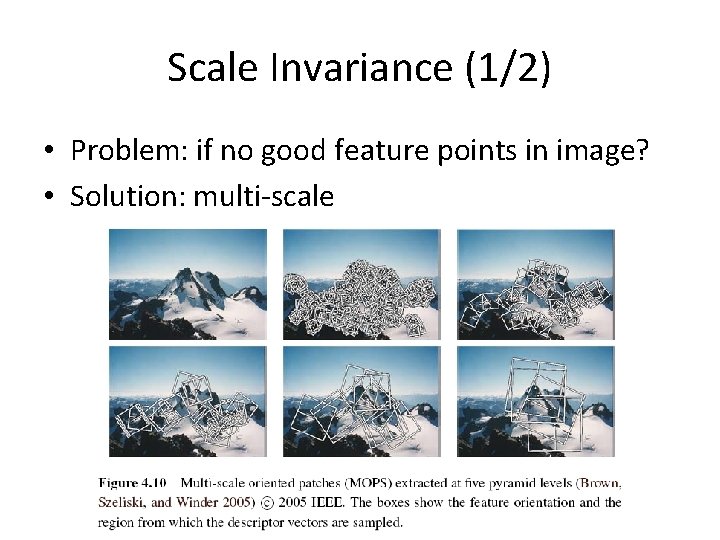 Scale Invariance (1/2)

• Problem: if no good feature points in image?
• Solution: multi-scale

Figure 4.10 Multi-scale oriented patches (MOPS) extracted at five pyramid levels (Brown, Szeliski, and Winder 2005) © 2005 IEEE. The boxes show the feature orientation and the region from which the descriptor vectors are sampled.